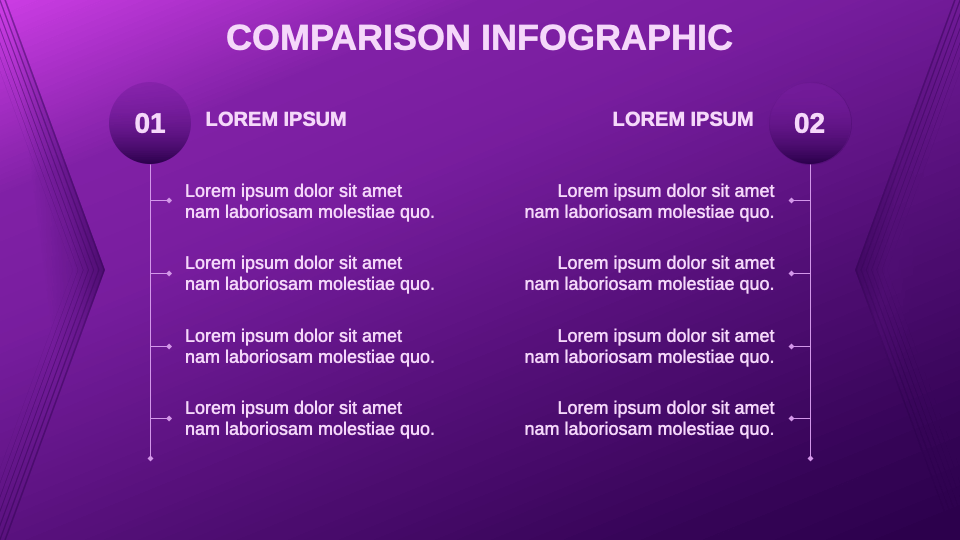 COMPARISON INFOGRAPHIC

01

LOREM IPSUM

Lorem ipsum dolor sit amet nam laboriosam molestiae quo.

Lorem ipsum dolor sit amet nam laboriosam molestiae quo.

Lorem ipsum dolor sit amet nam laboriosam molestiae quo.

Lorem ipsum dolor sit amet nam laboriosam molestiae quo.

LOREM IPSUM

02

Lorem ipsum dolor sit amet nam laboriosam molestiae quo.

Lorem ipsum dolor sit amet nam laboriosam molestiae quo.

Lorem ipsum dolor sit amet nam laboriosam molestiae quo.

Lorem ipsum dolor sit amet nam laboriosam molestiae quo.